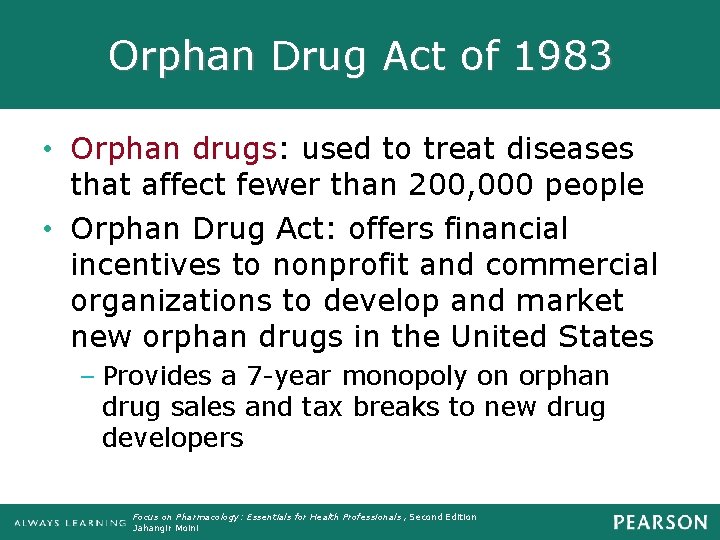 Orphan Drug Act of 1983

• Orphan drugs: used to treat diseases that affect fewer than 200,000 people

• Orphan Drug Act: offers financial incentives to nonprofit and commercial organizations to develop and market new orphan drugs in the United States

– Provides a 7-year monopoly on orphan drug sales and tax breaks to new drug developers

ALWAYS LEARNING

Focus on Pharmacology: Essentials for Health Professionals, Second Edition
Jahangir Moini

PEARSON